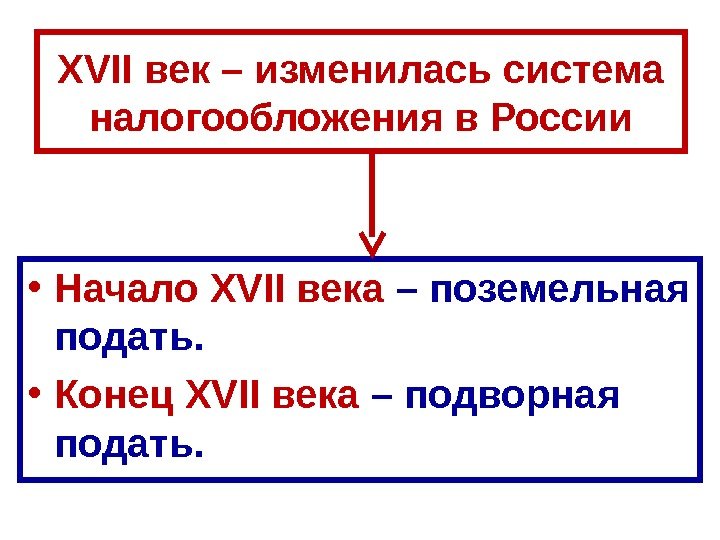 XVII век – изменилась система налогообложения в России

• Начало XVII века – поземельная подать.
• Конец XVII века – подворная подать.